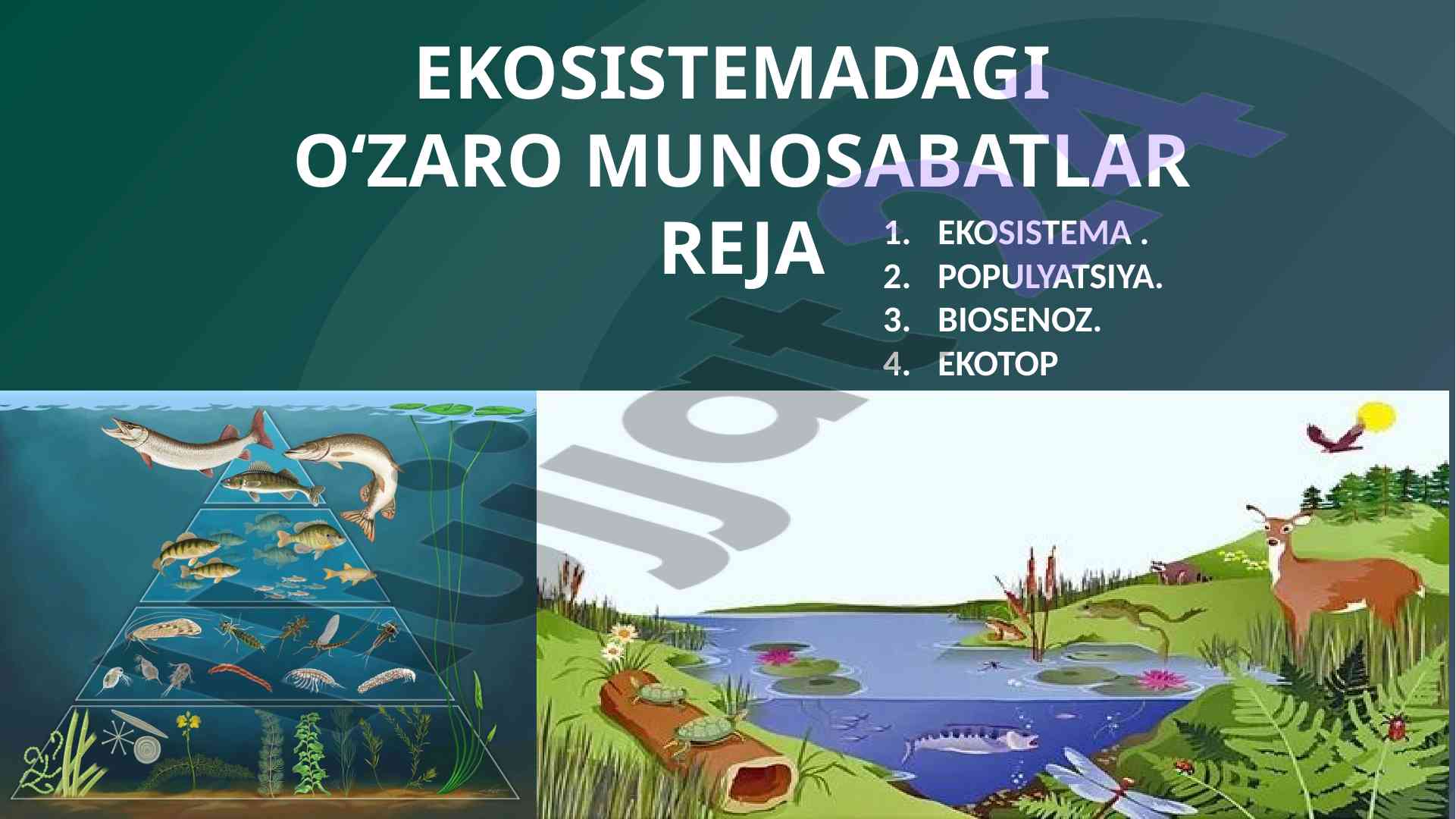 EKOSISTEMADAGI O‘ZARO MUNOSABATLAR

REJA

1. EKOSISTEMA .
2. POPULYATSIYA.
3. BIOSENOZ.
4. EKOTOP